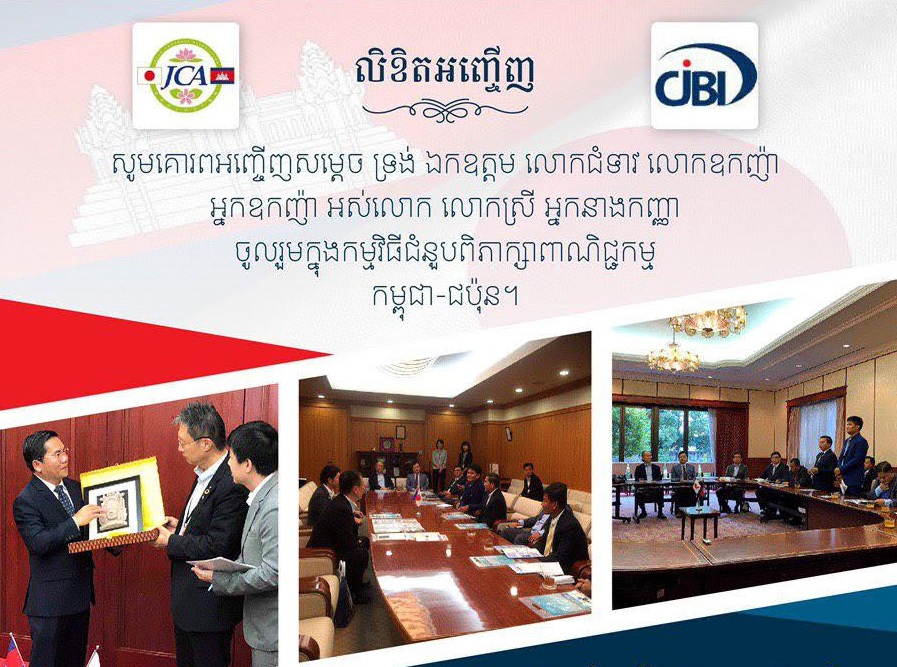 JCA

លិខិតអញ្ជើញ

CJBI

សូមគោរពអញ្ជើញសម្តេច ទ្រង់ ឯកឧត្តម លោកជំទាវ លោកឧកញ៉ា អ្នកឧកញ៉ា អស់លោក លោកស្រី អ្នកនាងកញ្ញា ចូលរួមក្នុងកម្មវិធីជំនួបពិភាក្សាពាណិជ្ជកម្ម កម្ពុជា-ជប៉ុន។